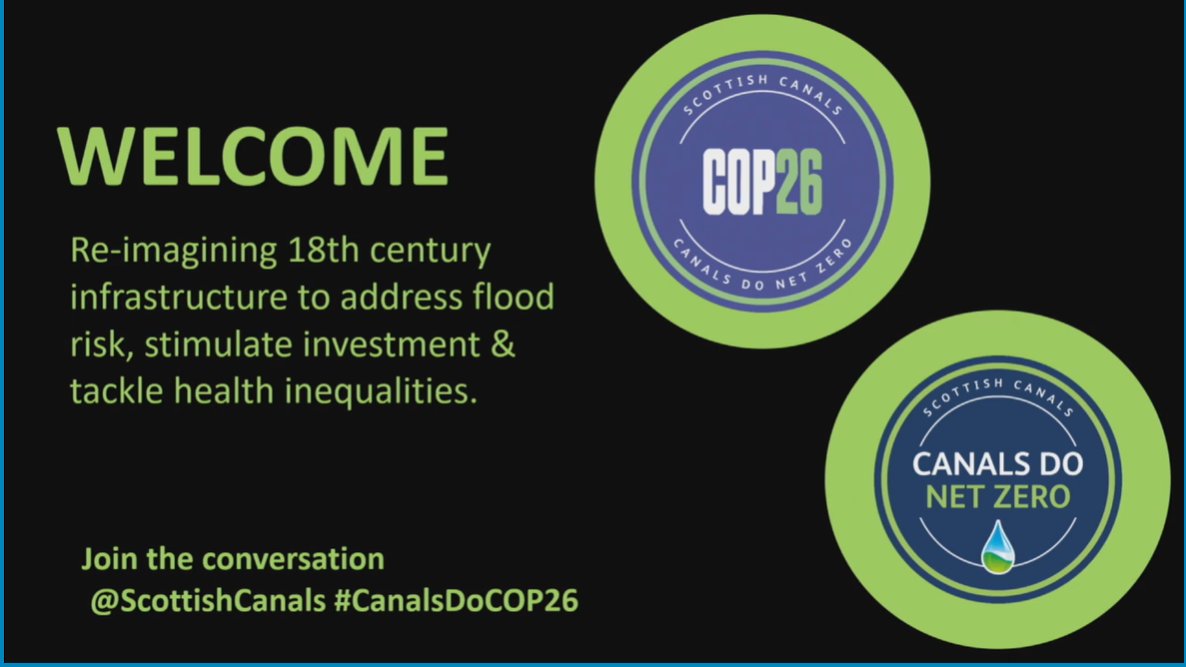 WELCOME

Re-imagining 18th century infrastructure to address flood risk, stimulate investment & tackle health inequalities.

Join the conversation
@ScottishCanals #CanalsDoCOP26

SCOTTISH CANALS
COP26
CANALS DO NET ZERO

SCOTTISH CANALS
CANALS DO
NET ZERO